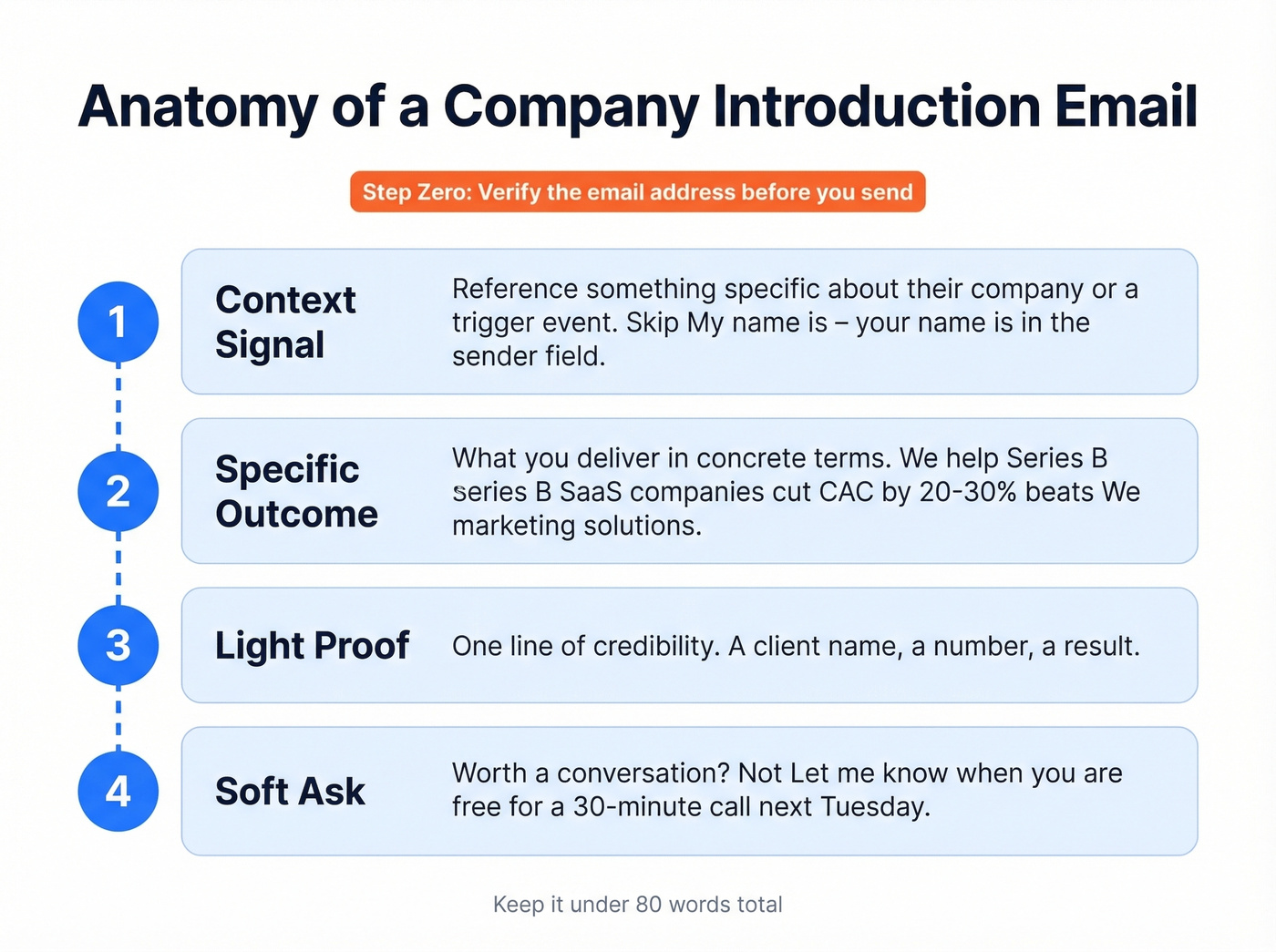 Anatomy of a Company Introduction Email

Step Zero: Verify the email address before you send

1

Context Signal

Reference something specific about their company or a trigger event. Skip My name is – your name is in the sender field.

2

Specific Outcome

What you deliver in concrete terms. We help Series B series B SaaS companies cut CAC by 20-30% beats We marketing solutions.

3

Light Proof

One line of credibility. A client name, a number, a result.

4

Soft Ask

Worth a conversation? Not Let me know when you are free for a 30-minute call next Tuesday.

Keep it under 80 words total